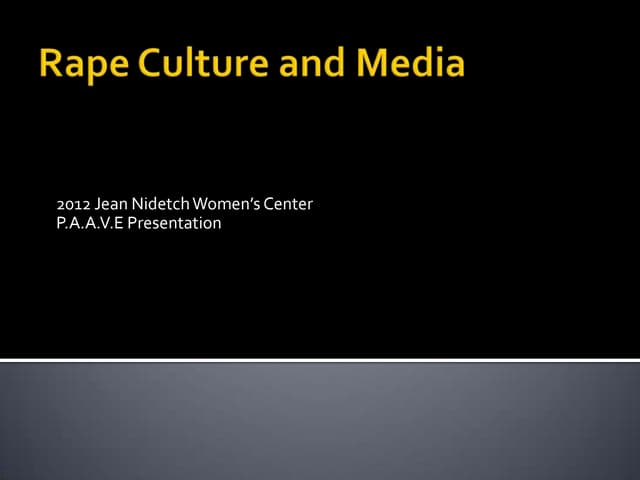 Rape Culture and Media

2012 Jean Nidetch Women's Center
P.A.A.V.E Presentation